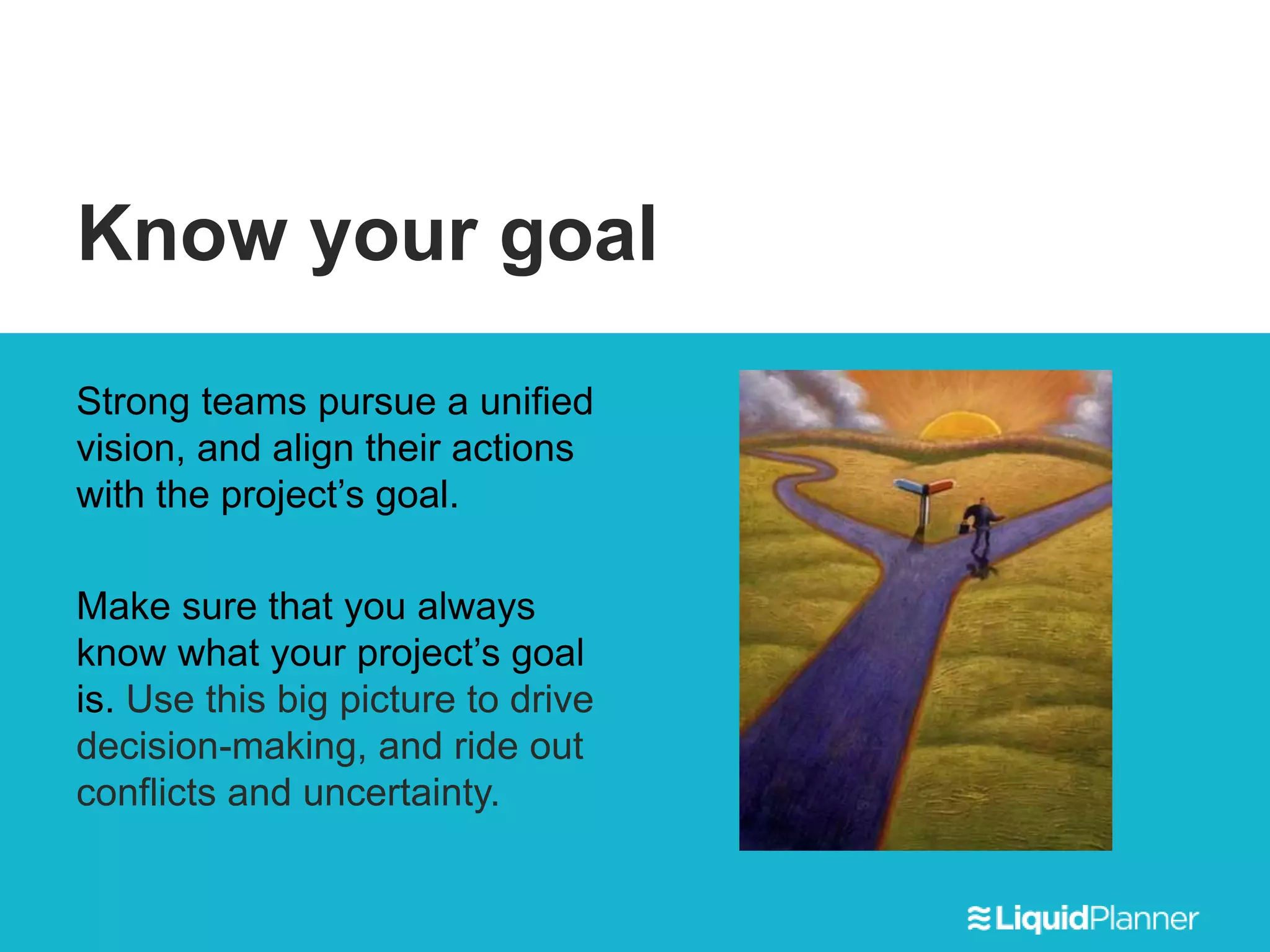 Know your goal

Strong teams pursue a unified vision, and align their actions with the project’s goal.

Make sure that you always know what your project’s goal is. Use this big picture to drive decision-making, and ride out conflicts and uncertainty.

LiquidPlanner